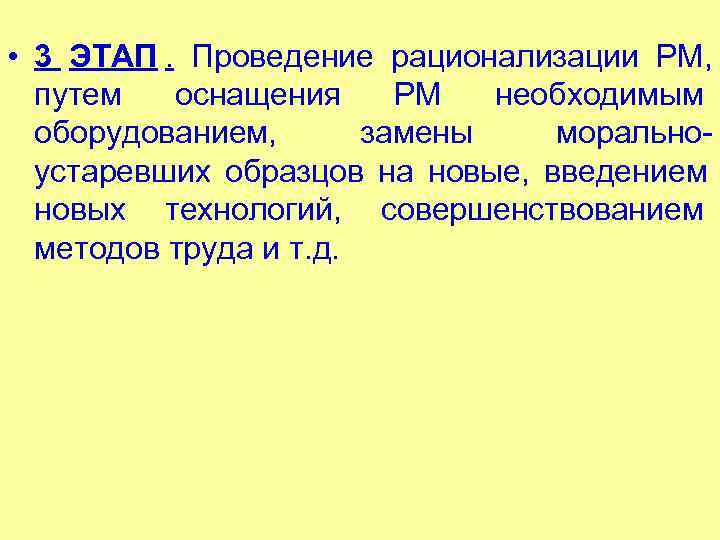 • 3 ЭТАП . Проведение рационализации РМ, путем оснащения РМ необходимым оборудованием, замены морально-устаревших образцов на новые, введением новых технологий, совершенствованием методов труда и т.д.